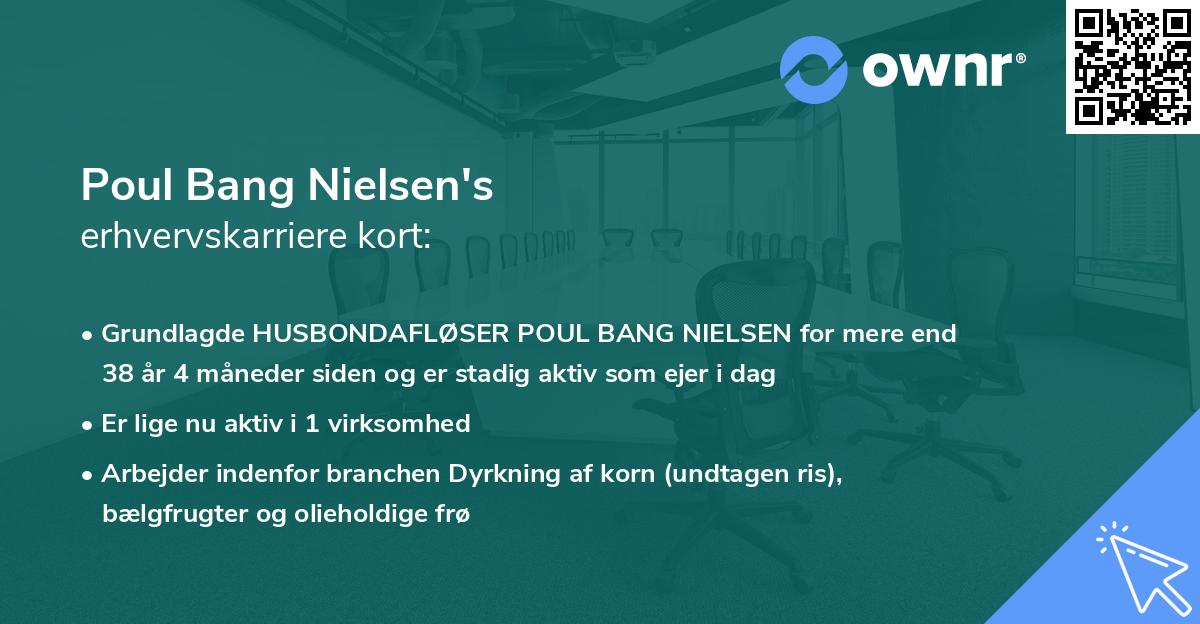 ownr®

Poul Bang Nielsen's
erhvervskarriere kort:

• Grundlagde HUSBONDAFLØSER POUL BANG NIELSEN for mere end 38 år 4 måneder siden og er stadig aktiv som ejer i dag

• Er lige nu aktiv i 1 virksomhed

• Arbejder indenfor branchen Dyrkning af korn (undtagen ris), bælgfrugter og olieholdige frø